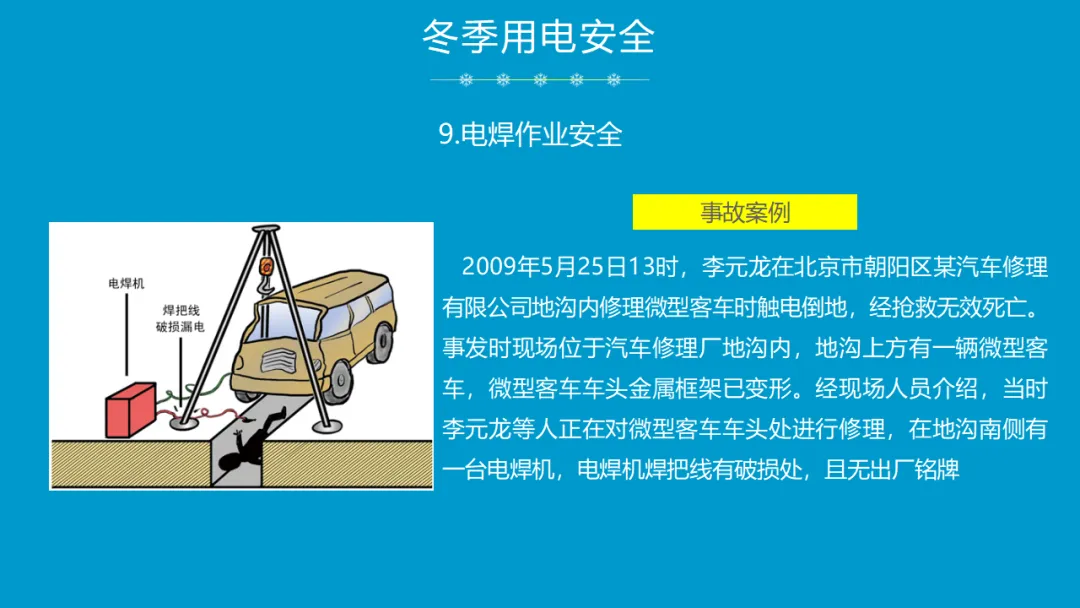 冬季用电安全

9.电焊作业安全

电焊机

焊把线
破损漏电

事故案例

2009年5月25日13时，李元龙在北京市朝阳区某汽车修理有限公司地沟内修理微型客车时触电倒地，经抢救无效死亡。事发时现场位于汽车修理厂地沟内，地沟上方有一辆微型客车，微型客车车头金属框架已变形。经现场人员介绍，当时李元龙等人正在对微型客车车头处进行修理，在地沟南侧有一台电焊机，电焊机焊把线有破损处，且无出厂铭牌